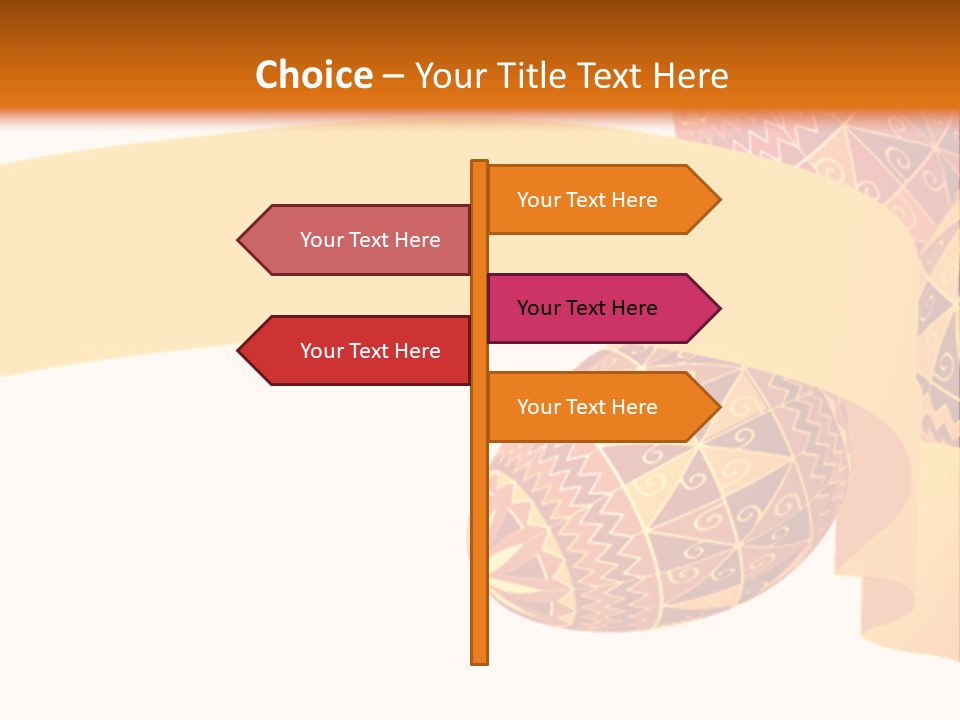 Choice – Your Title Text Here

Your Text Here

Your Text Here

Your Text Here

Your Text Here

Your Text Here